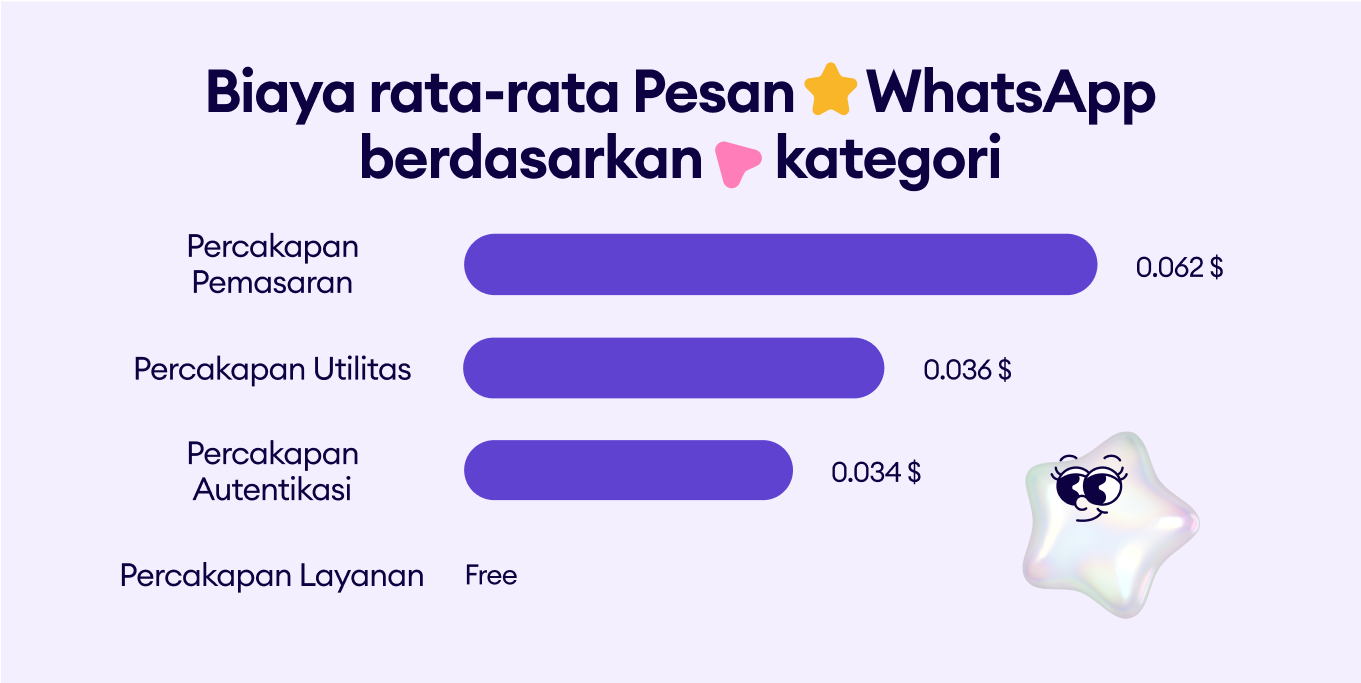 Biaya rata-rata Pesan WhatsApp berdasarkan kategori

Percakapan Pemasaran 0.062 $

Percakapan Utilitas 0.036 $

Percakapan Autentikasi 0.034 $

Percakapan Layanan Free